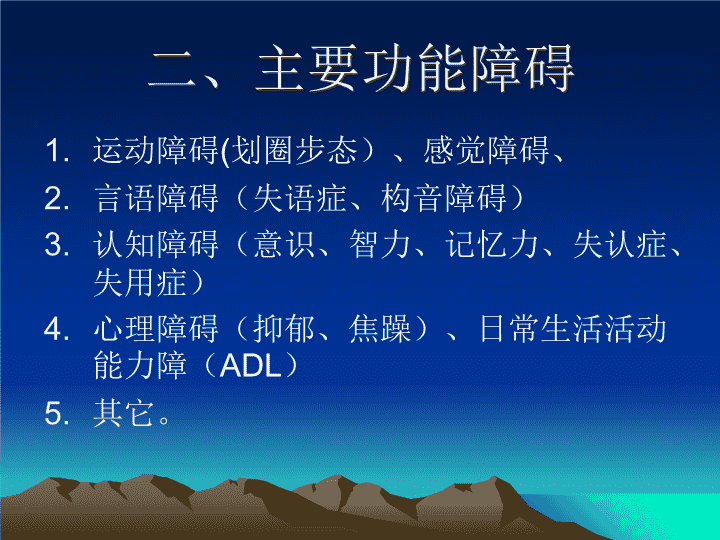 二、主要功能障碍

1. 运动障碍(划圈步态）、感觉障碍、

2. 言语障碍（失语症、构音障碍）

3. 认知障碍（意识、智力、记忆力、失认症、失用症）

4. 心理障碍（抑郁、焦躁）、日常生活活动能力障（ADL）

5. 其它。